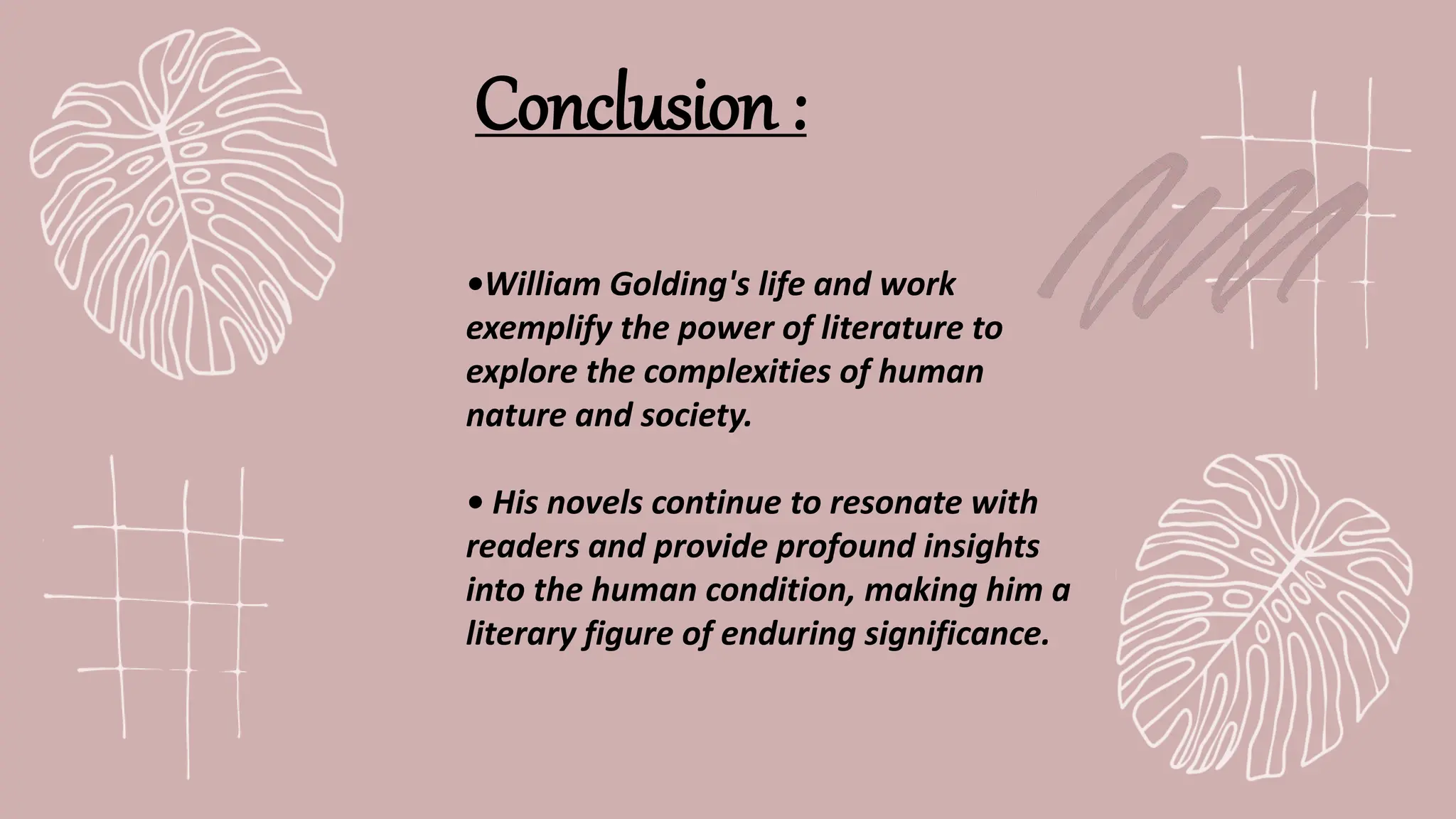 Conclusion :

•William Golding's life and work exemplify the power of literature to explore the complexities of human nature and society.

• His novels continue to resonate with readers and provide profound insights into the human condition, making him a literary figure of enduring significance.